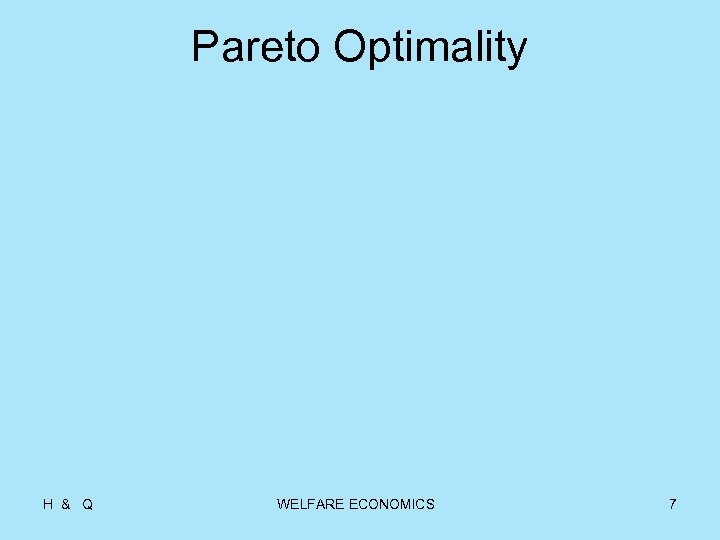 Pareto Optimality

H & Q

WELFARE ECONOMICS

7